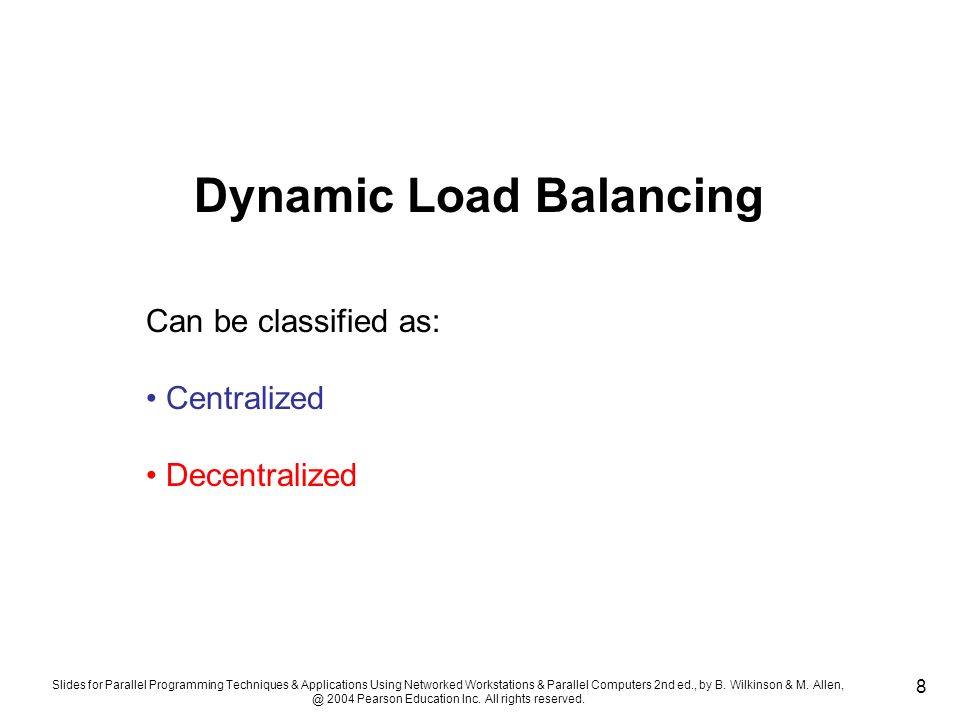 Dynamic Load Balancing

Can be classified as:

• Centralized

• Decentralized

Slides for Parallel Programming Techniques & Applications Using Networked Workstations & Parallel Computers 2nd ed., by B. Wilkinson & M. Allen, @ 2004 Pearson Education Inc. All rights reserved.

8